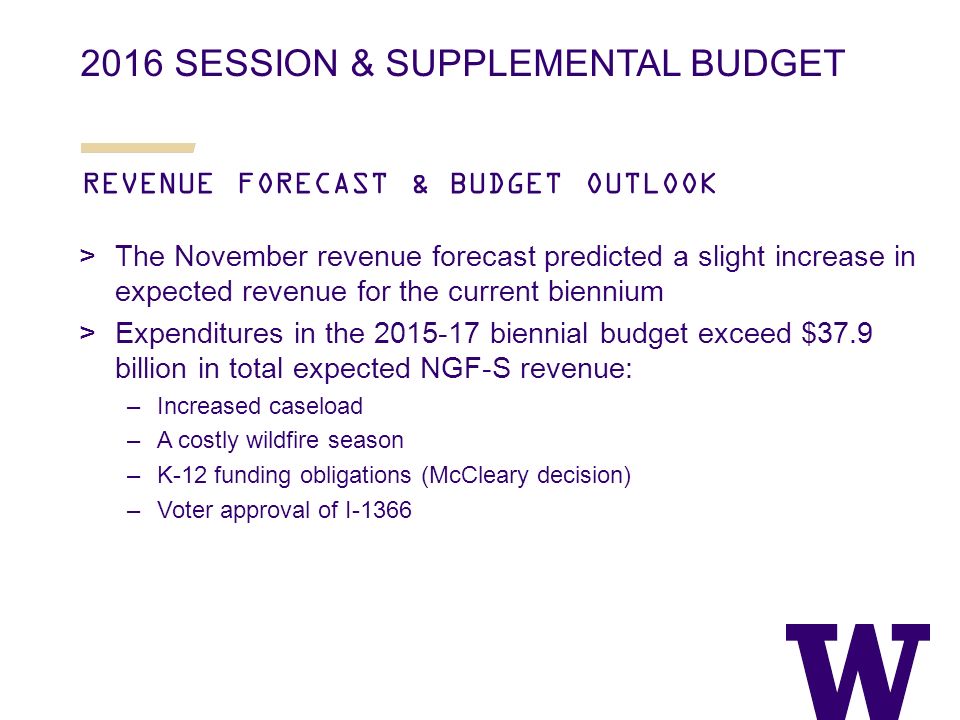 2016 SESSION & SUPPLEMENTAL BUDGET

REVENUE FORECAST & BUDGET OUTLOOK

> The November revenue forecast predicted a slight increase in expected revenue for the current biennium

> Expenditures in the 2015-17 biennial budget exceed \$37.9 billion in total expected NGF-S revenue:

– Increased caseload

– A costly wildfire season

– K-12 funding obligations (McCleary decision)

– Voter approval of I-1366

W